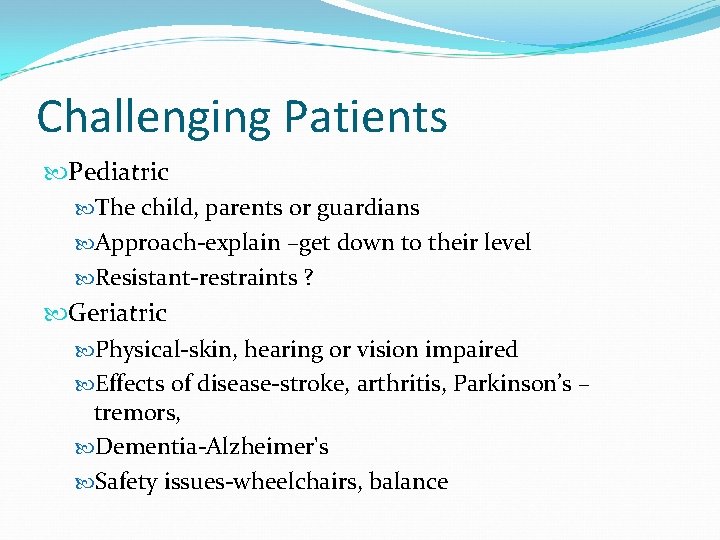 Challenging Patients

Pediatric

The child, parents or guardians

Approach-explain –get down to their level

Resistant-restraints ?

Geriatric

Physical-skin, hearing or vision impaired

Effects of disease-stroke, arthritis, Parkinson's – tremors,

Dementia-Alzheimer's

Safety issues-wheelchairs, balance